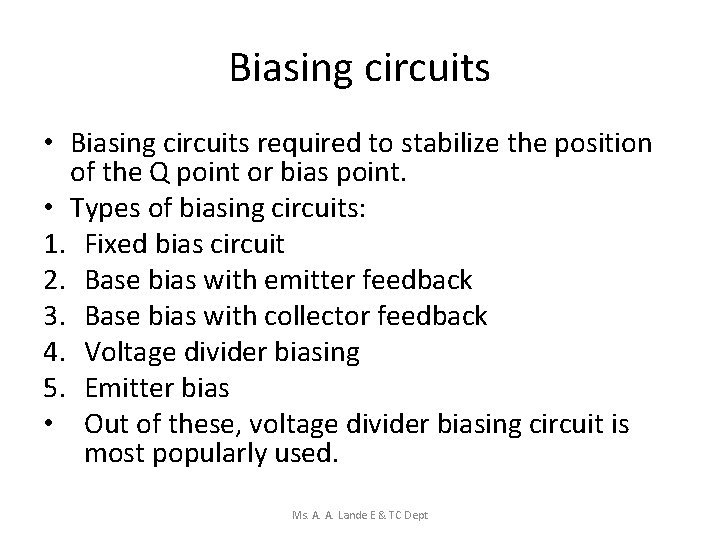 Biasing circuits

• Biasing circuits required to stabilize the position of the Q point or bias point.
• Types of biasing circuits:
1. Fixed bias circuit
2. Base bias with emitter feedback
3. Base bias with collector feedback
4. Voltage divider biasing
5. Emitter bias
• Out of these, voltage divider biasing circuit is most popularly used.

Ms. A. A. Lande E & TC Dept